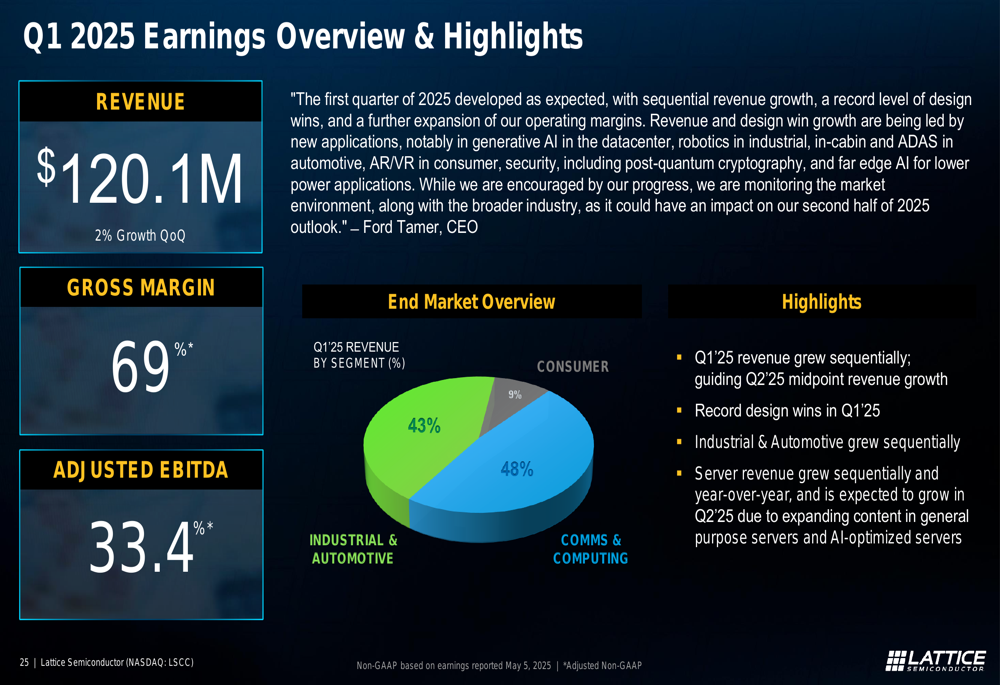 Q1 2025 Earnings Overview & Highlights

REVENUE

$120.1M

2% Growth QoQ

GROSS MARGIN

69%*

ADJUSTED EBITDA

33.4%*

"The first quarter of 2025 developed as expected, with sequential revenue growth, a record level of design wins, and a further expansion of our operating margins. Revenue and design win growth are being led by new applications, notably in generative AI in the datacenter, robotics in industrial, in-cabin and ADAS in automotive, AR/VR in consumer, security, including post-quantum cryptography, and far edge AI for lower power applications. While we are encouraged by our progress, we are monitoring the market environment, along with the broader industry, as it could have an impact on our second half of 2025 outlook." – Ford Tamer, CEO

End Market Overview

Q1'25 REVENUE BY SEGMENT (%)

CONSUMER

9%

43%

48%

INDUSTRIAL & AUTOMOTIVE

COMMS & COMPUTING

Highlights

▪ Q1'25 revenue grew sequentially; guiding Q2'25 midpoint revenue growth

▪ Record design wins in Q1'25

▪ Industrial & Automotive grew sequentially

▪ Server revenue grew sequentially and year-over-year, and is expected to grow in Q2'25 due to expanding content in general purpose servers and AI-optimized servers

25 | Lattice Semiconductor (NASDAQ: LSCC)

Non-GAAP based on earnings reported May 5, 2025 | *Adjusted Non-GAAP

LATTICE SEMICONDUCTOR